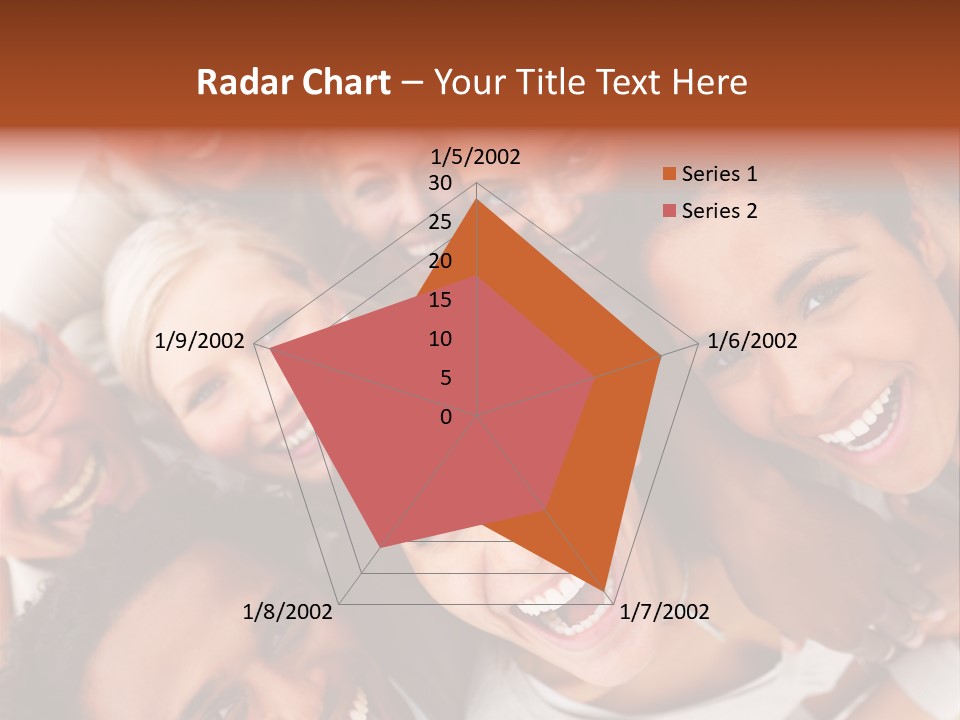 Radar Chart – Your Title Text Here

1/5/2002
30
25
20
15
10
5
0
1/6/2002
1/7/2002
1/8/2002
1/9/2002

Series 1
Series 2